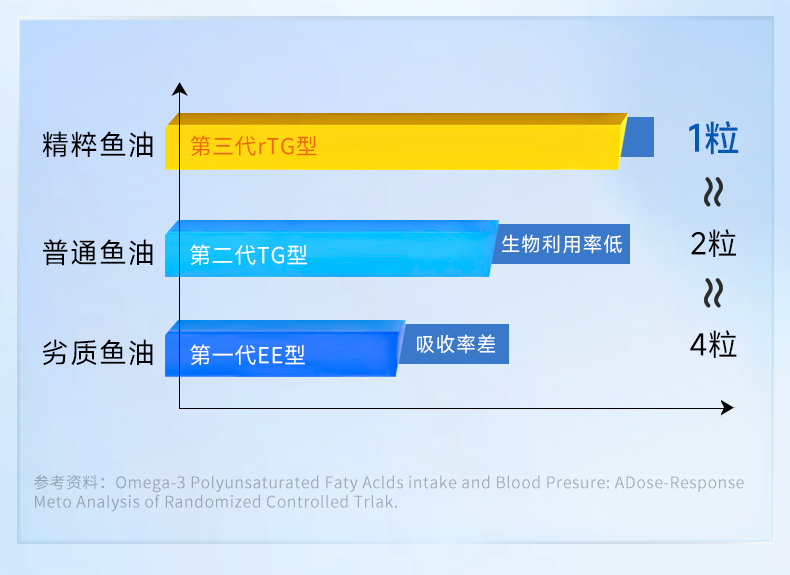 精粹鱼油
第三代rTG型
1粒
≈
普通鱼油
第二代TG型
生物利用率低
2粒
≈
劣质鱼油
第一代EE型
吸收率差
4粒

参考资料：Omega-3 Polyunsaturated Faty Aclds intake and Blood Presure: ADose-Response Meto Analysis of Randomized Controlled Trlak.